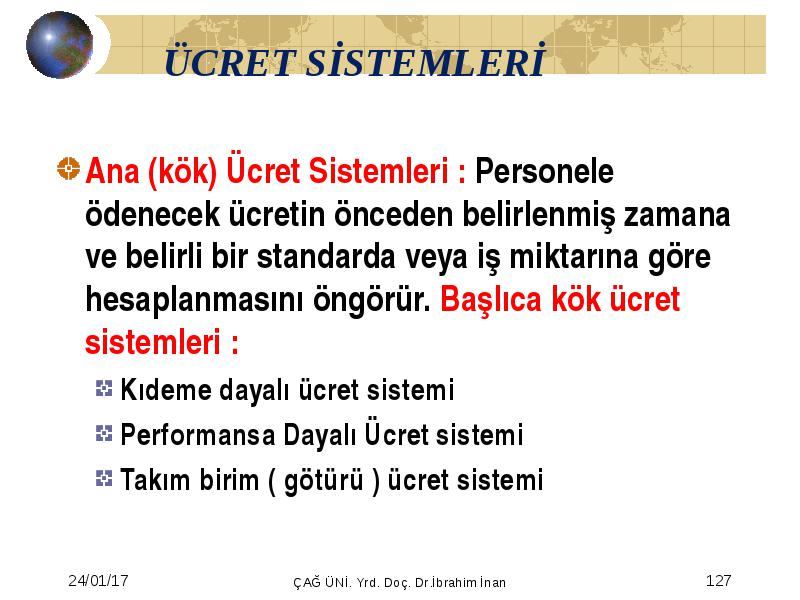 ÜCRET SİSTEMLERİ

Ana (kök) Ücret Sistemleri : Personele ödenecek ücretin önceden belirlenmiş zamana ve belirli bir standarda veya iş miktarına göre hesaplanmasını öngörür. Başlıca kök ücret sistemleri :

Kıdeme dayalı ücret sistemi

Performansa Dayalı Ücret sistemi

Takım birim ( götürü ) ücret sistemi

24/01/17

ÇAĞ ÜNİ. Yrd. Doç. Dr.İbrahim İnan

127